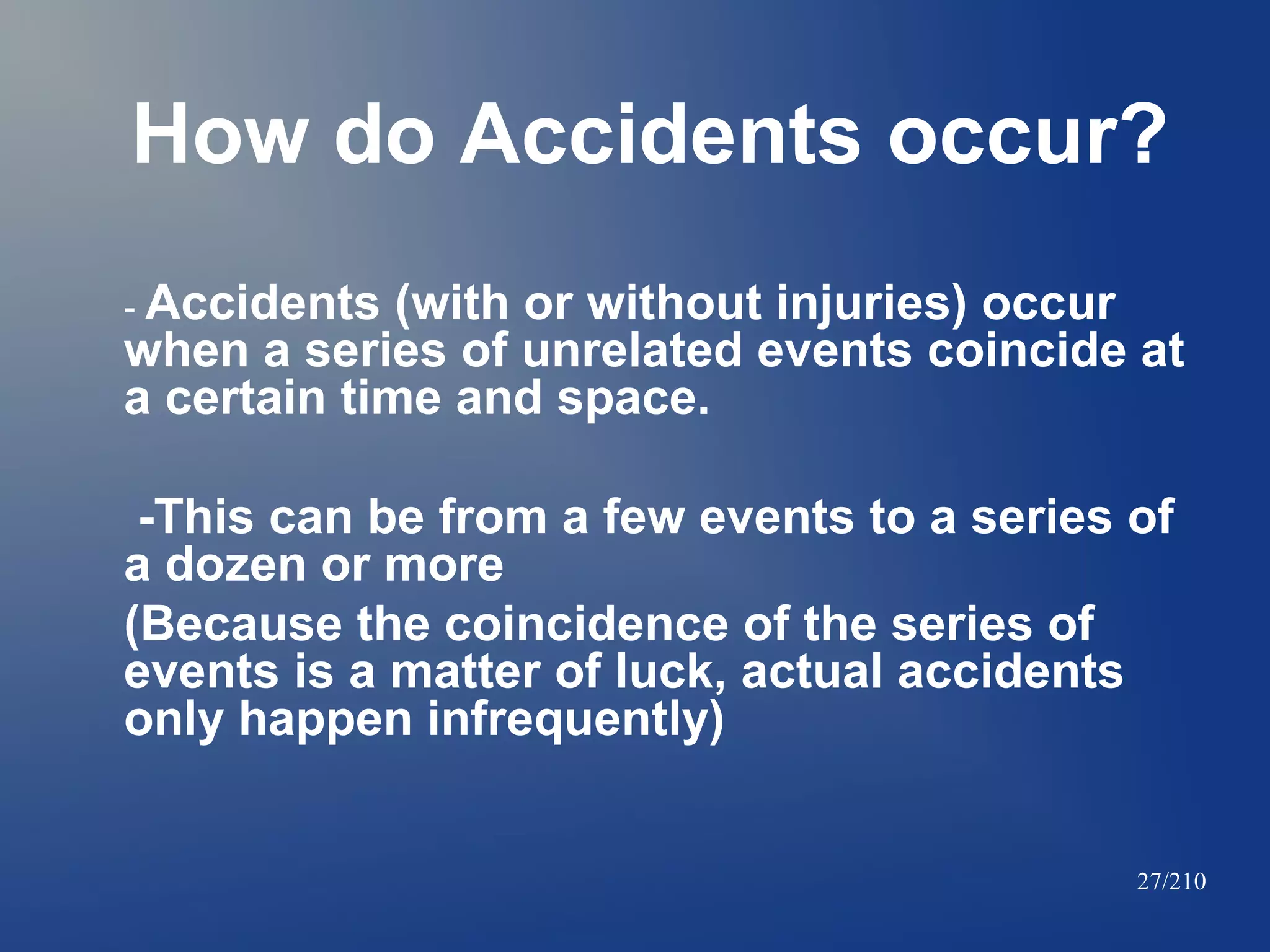 How do Accidents occur?

- Accidents (with or without injuries) occur when a series of unrelated events coincide at a certain time and space.

-This can be from a few events to a series of a dozen or more
(Because the coincidence of the series of events is a matter of luck, actual accidents only happen infrequently)

27/210